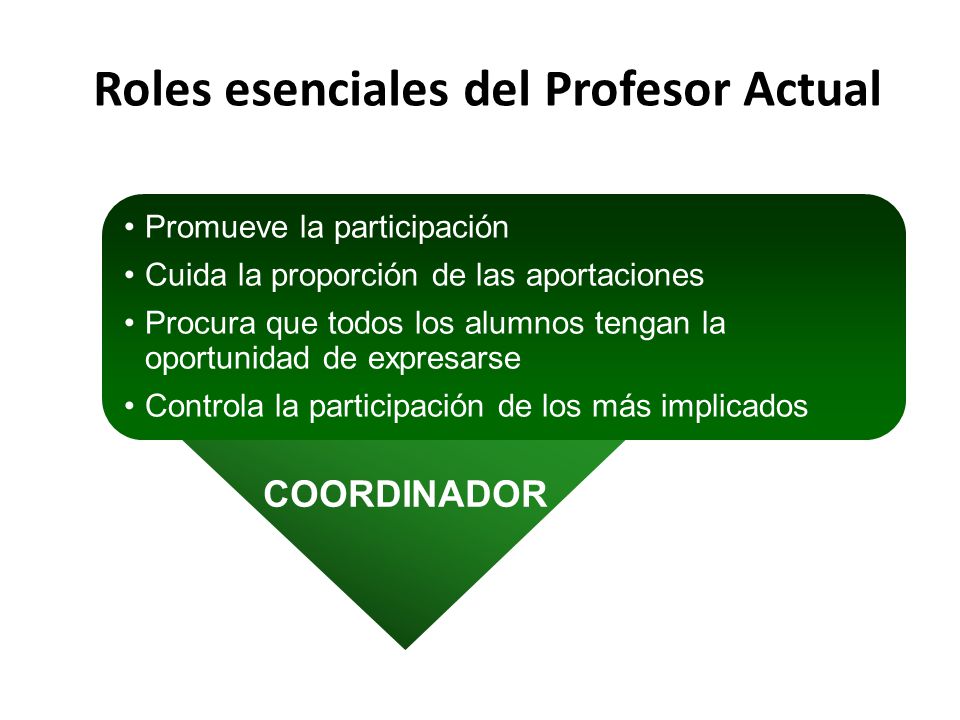 Roles esenciales del Profesor Actual

• Promueve la participación
• Cuida la proporción de las aportaciones
• Procura que todos los alumnos tengan la oportunidad de expresarse
• Controla la participación de los más implicados

COORDINADOR